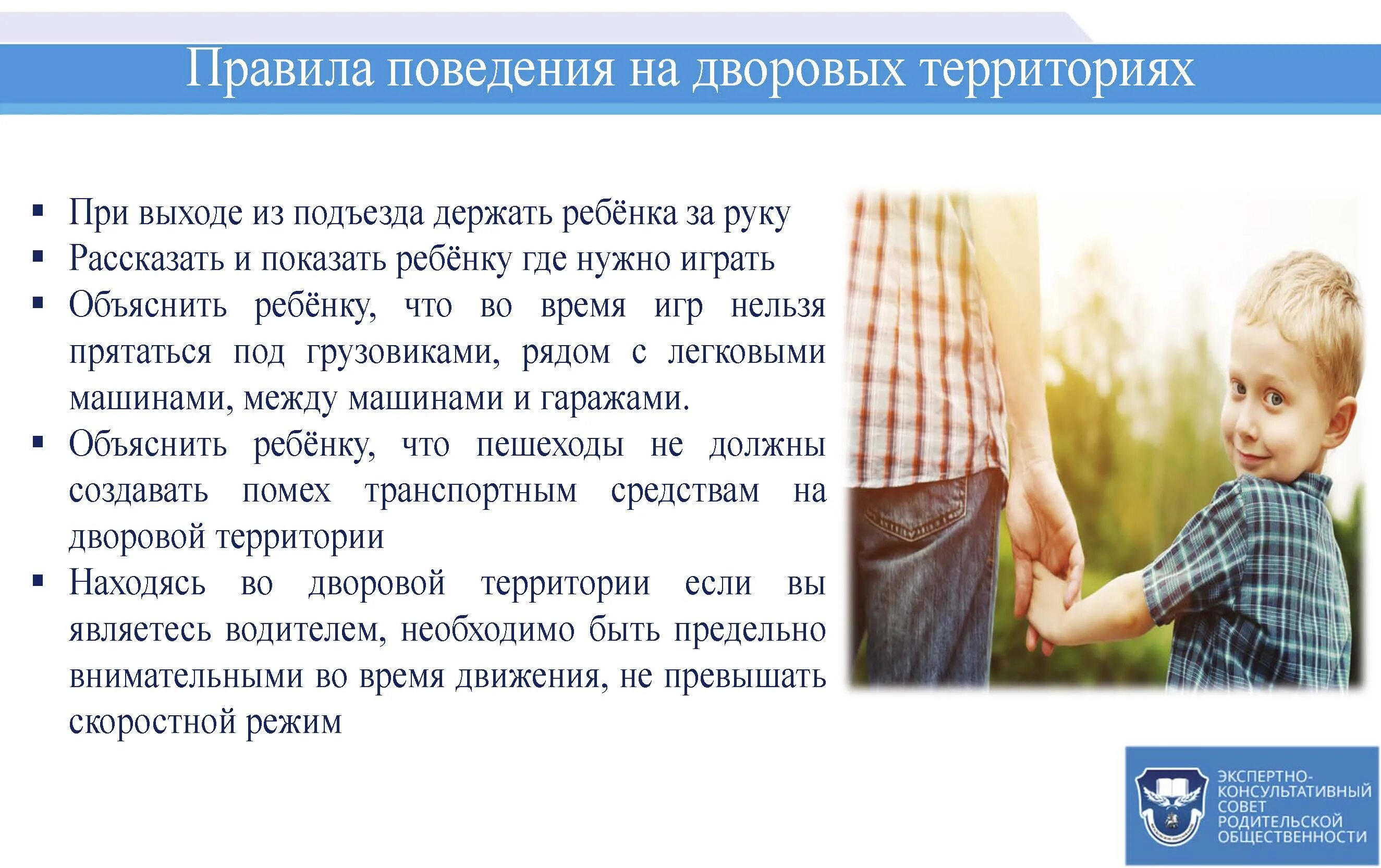 Правила поведения на дворовых территориях

▪ При выходе из подъезда держать ребёнка за руку
▪ Рассказать и показать ребёнку где нужно играть
▪ Объяснить ребёнку, что во время игр нельзя прятаться под грузовиками, рядом с легковыми машинами, между машинами и гаражами.
▪ Объяснить ребёнку, что пешеходы не должны создавать помех транспортным средствам на дворовой территории
▪ Находясь во дворовой территории если вы являетесь водителем, необходимо быть предельно внимательными во время движения, не превышать скоростной режим

ЭКСПЕРТНО-КОНСУЛЬТАТИВНЫЙ СОВЕТ РОДИТЕЛЬСКОЙ ОБЩЕСТВЕННОСТИ